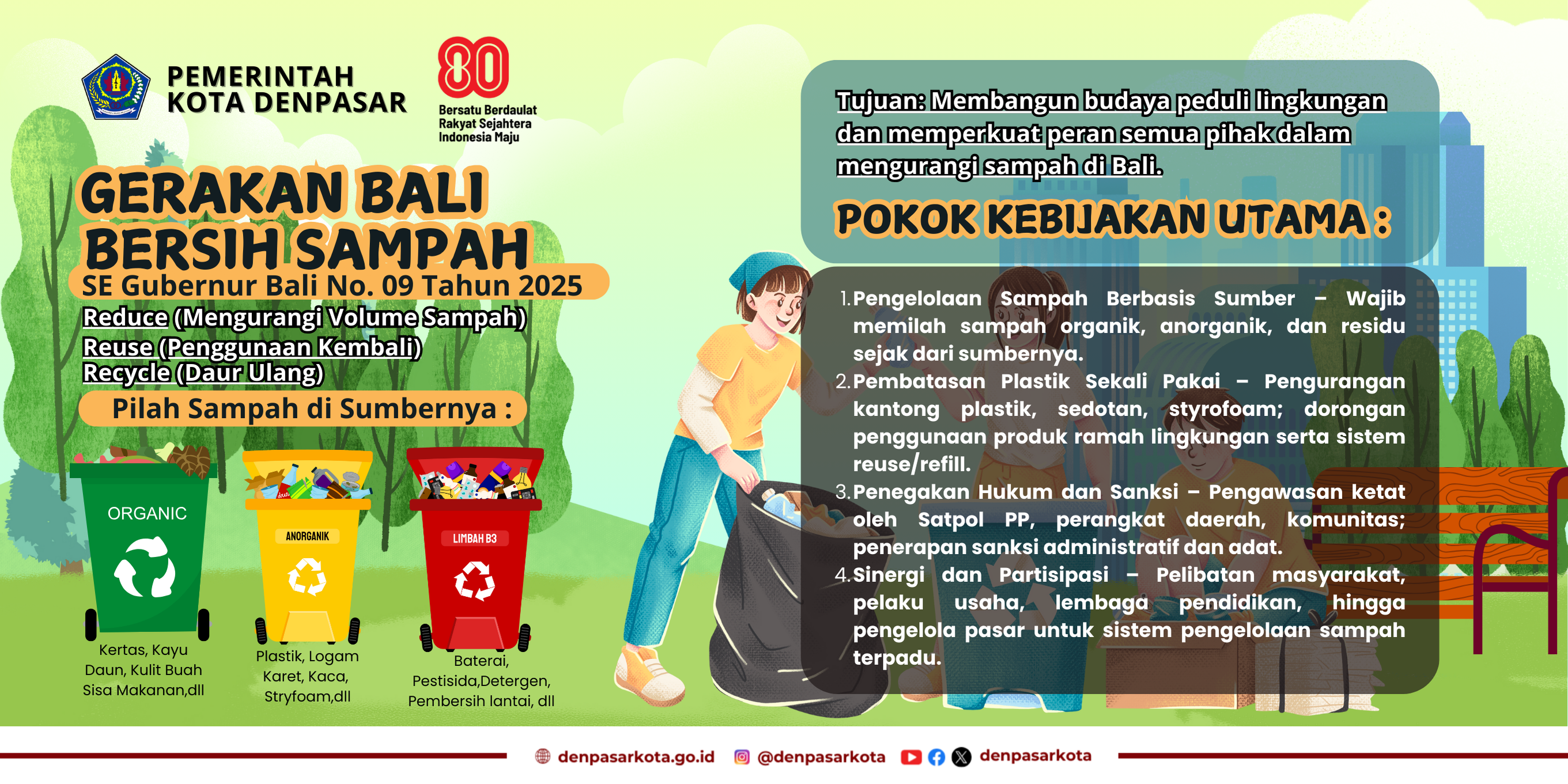 PEMERINTAH KOTA DENPASAR

80
Bersatu Berdaulat Rakyat Sejahtera Indonesia Maju

GERAKAN BALI BERSIH SAMPAH
SE Gubernur Bali No. 09 Tahun 2025
Reduce (Mengurangi Volume Sampah)
Reuse (Penggunaan Kembali)
Recycle (Daur Ulang)
Pilah Sampah di Sumbernya :

ORGANIC
Kertas, Kayu Daun, Kulit Buah Sisa Makanan,dll

ANORGANIK
Plastik, Logam Karet, Kaca, Stryfoam,dll

LIMBAH B3
Baterai, Pestisida,Detergen, Pembersih lantai, dll

Tujuan: Membangun budaya peduli lingkungan dan memperkuat peran semua pihak dalam mengurangi sampah di Bali.

POKOK KEBIJAKAN UTAMA :

1. Pengelolaan Sampah Berbasis Sumber – Wajib memilah sampah organik, anorganik, dan residu sejak dari sumbernya.
2. Pembatasan Plastik Sekali Pakai – Pengurangan kantong plastik, sedotan, styrofoam; dorongan penggunaan produk ramah lingkungan serta sistem reuse/refill.
3. Penegakan Hukum dan Sanksi – Pengawasan ketat oleh Satpol PP, perangkat daerah, komunitas; penerapan sanksi administratif dan adat.
4. Sinergi dan Partisipasi – Pelibatan masyarakat, pelaku usaha, lembaga pendidikan, hingga pengelola pasar untuk sistem pengelolaan sampah terpadu.

denpasarkota.go.id @denpasarkota denpasarkota